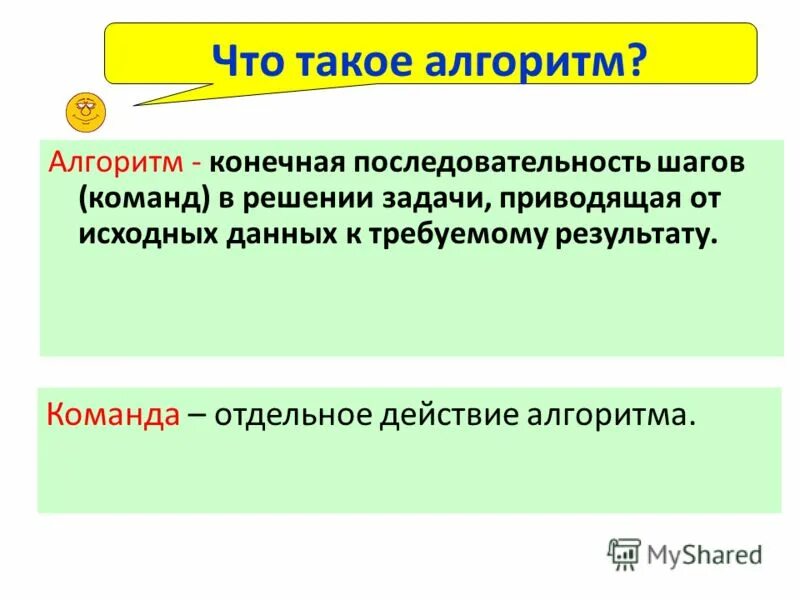 Что такое алгоритм?

Алгоритм - конечная последовательность шагов (команд) в решении задачи, приводящая от исходных данных к требуемому результату.

Команда – отдельное действие алгоритма.

MyShared